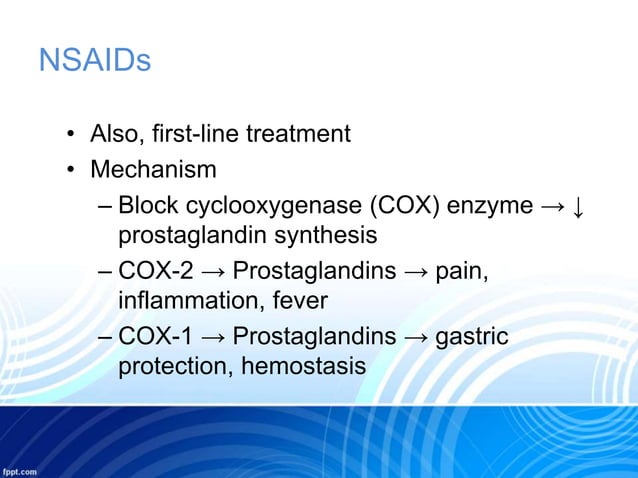 NSAIDs

• Also, first-line treatment
• Mechanism
– Block cyclooxygenase (COX) enzyme → ↓ prostaglandin synthesis
– COX-2 → Prostaglandins → pain, inflammation, fever
– COX-1 → Prostaglandins → gastric protection, hemostasis

fppt.com